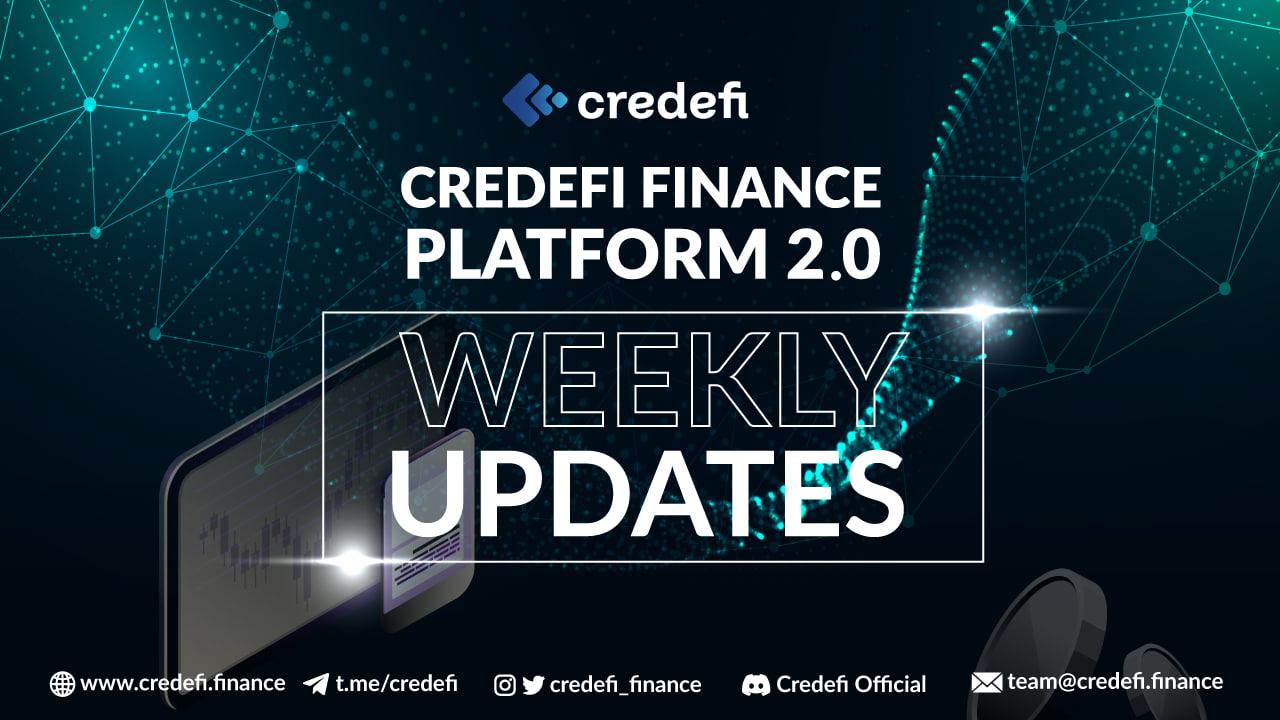 credefi

CREDEFI FINANCE PLATFORM 2.0

WEEKLY UPDATES

www.credefi.finance t.me/credefi credefi_finance Credefi Official team@credefi.finance